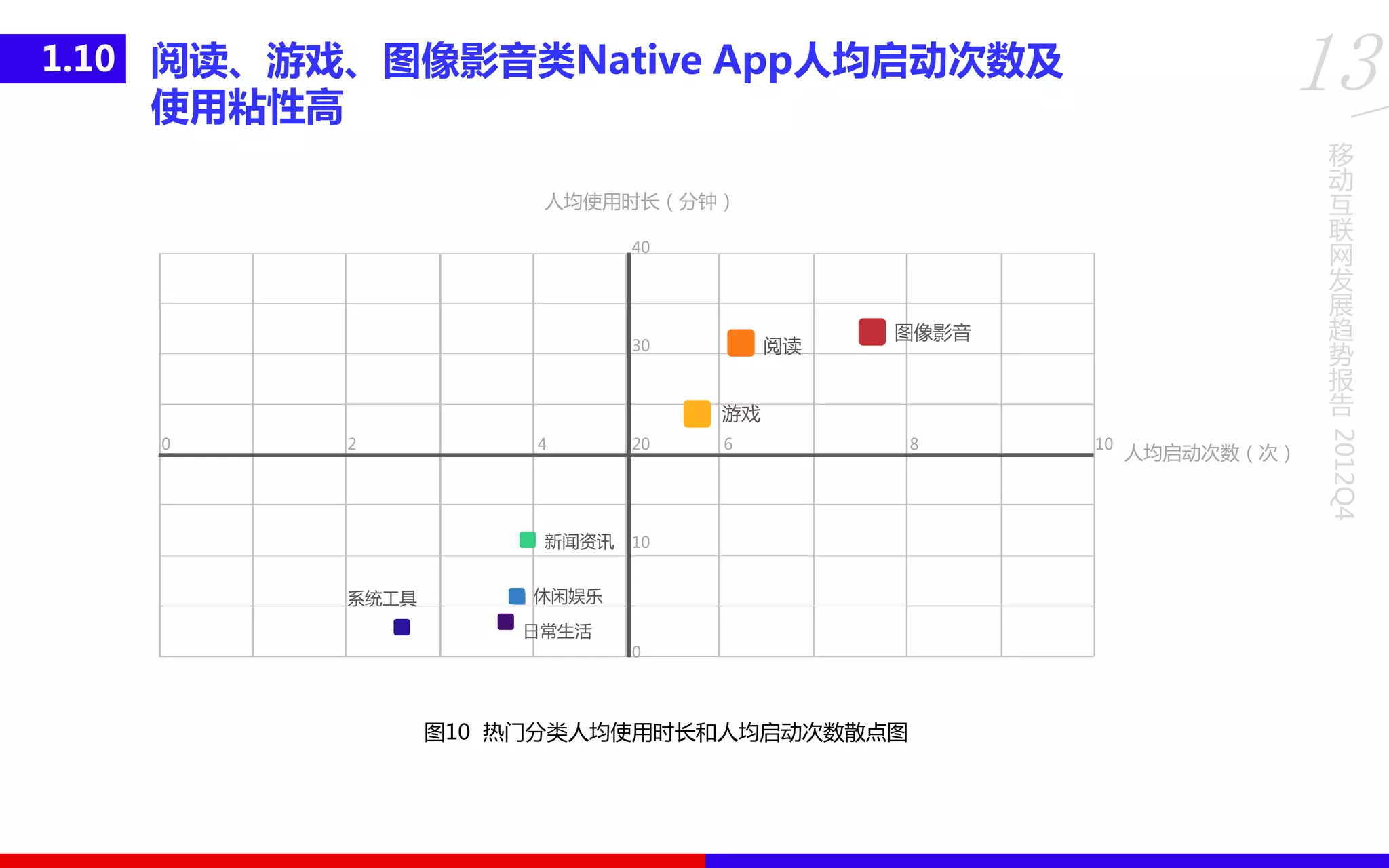 1.10 阅读、游戏、图像影音类Native App人均启动次数及使用粘性高

13

移动互联网发展趋势报告 2012Q4

人均使用时长（分钟）

40

30

20

10

0

0 2 4 6 8 10

人均启动次数（次）

阅读

图像影音

游戏

新闻资讯

系统工具

休闲娱乐

日常生活

图10 热门分类人均使用时长和人均启动次数散点图